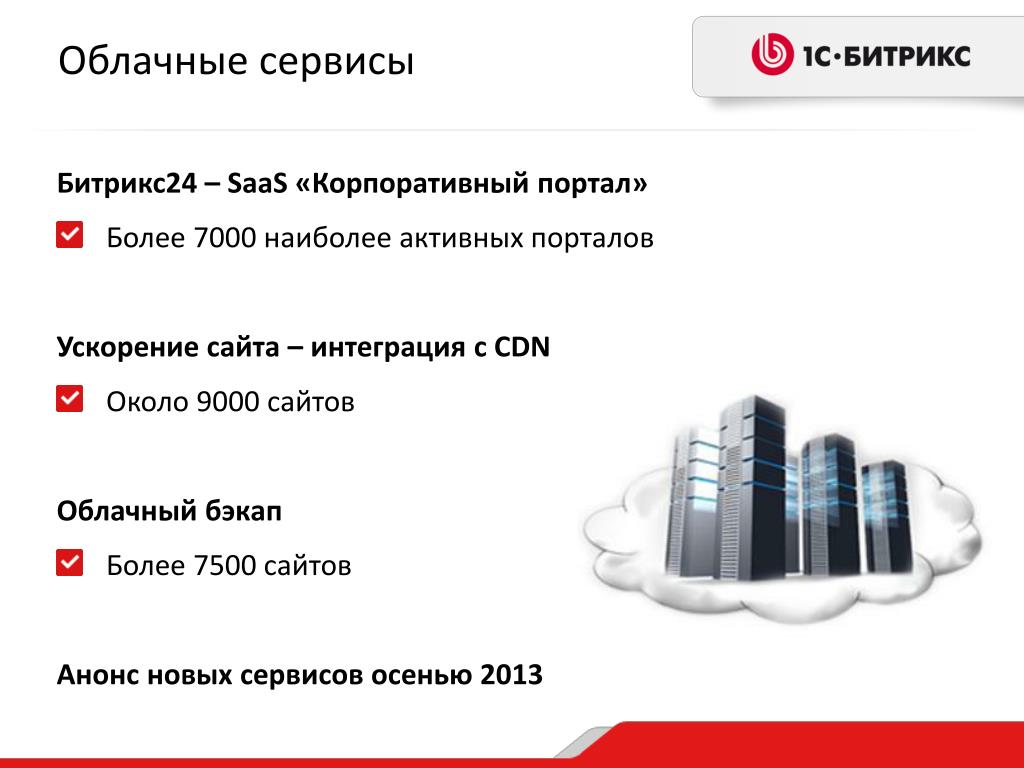 Облачные сервисы

1С·БИТРИКС

Битрикс24 – SaaS «Корпоративный портал»

Более 7000 наиболее активных порталов

Ускорение сайта – интеграция с CDN

Около 9000 сайтов

Облачный бэкап

Более 7500 сайтов

Анонс новых сервисов осенью 2013